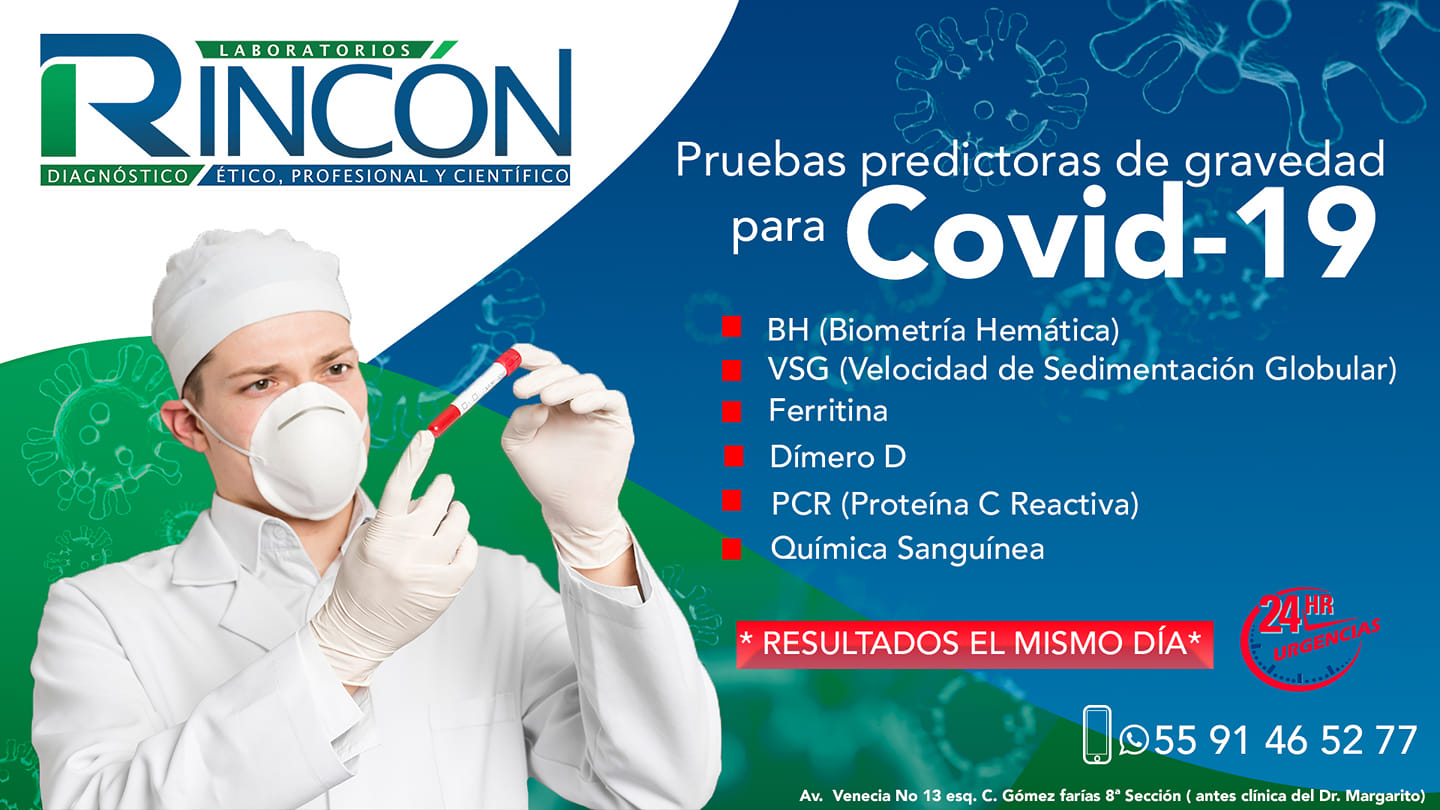 LABORATORIOS
RINCÓN
DIAGNÓSTICO ÉTICO, PROFESIONAL Y CIENTÍFICO

Pruebas predictoras de gravedad para Covid-19

BH (Biometría Hemática)
VSG (Velocidad de Sedimentación Globular)
Ferritina
Dímero D
PCR (Proteína C Reactiva)
Química Sanguínea

* RESULTADOS EL MISMO DÍA*

24 HR URGENCIAS

55 91 46 52 77

Av. Venecia No 13 esq. C. Gómez farías 8ª Sección ( antes clínica del Dr. Margarito)